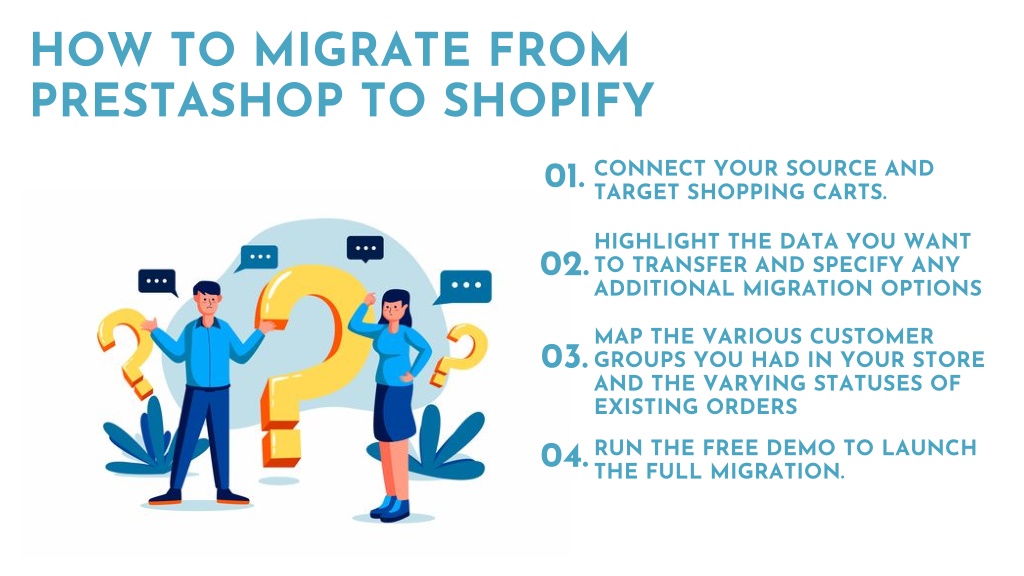 HOW TO MIGRATE FROM PRESTASHOP TO SHOPIFY

01. CONNECT YOUR SOURCE AND TARGET SHOPPING CARTS.

02. HIGHLIGHT THE DATA YOU WANT TO TRANSFER AND SPECIFY ANY ADDITIONAL MIGRATION OPTIONS

03. MAP THE VARIOUS CUSTOMER GROUPS YOU HAD IN YOUR STORE AND THE VARYING STATUSES OF EXISTING ORDERS

04. RUN THE FREE DEMO TO LAUNCH THE FULL MIGRATION.